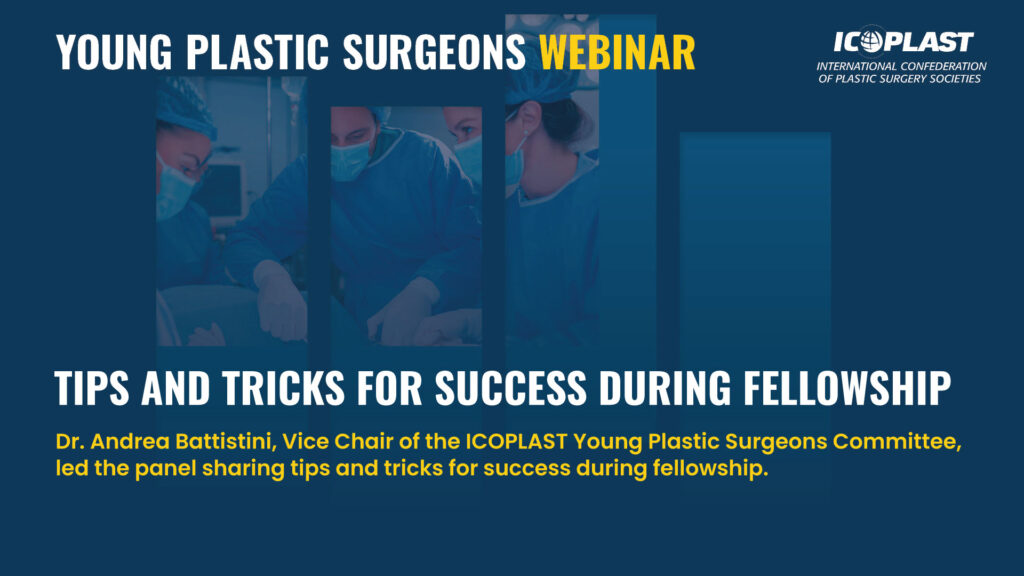 YOUNG PLASTIC SURGEONS WEBINAR

ICOPLAST
INTERNATIONAL CONFEDERATION
OF PLASTIC SURGERY SOCIETIES

TIPS AND TRICKS FOR SUCCESS DURING FELLOWSHIP

Dr. Andrea Battistini, Vice Chair of the ICOPLAST Young Plastic Surgeons Committee, led the panel sharing tips and tricks for success during fellowship.